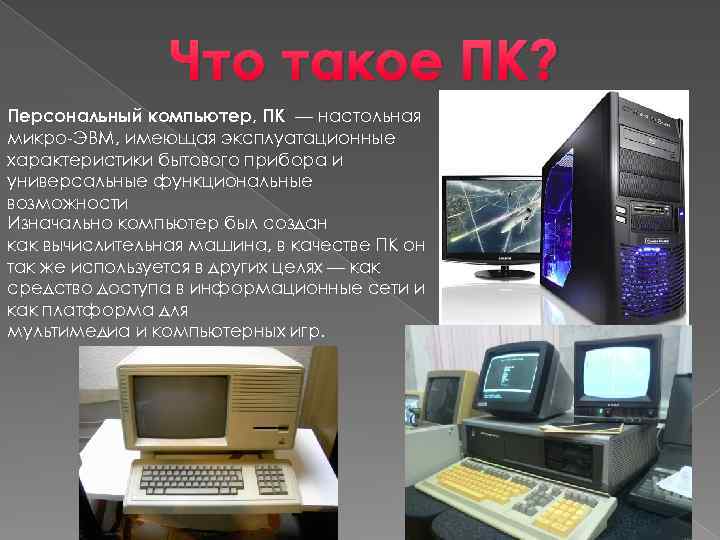 Что такое ПК?

Персональный компьютер, ПК — настольная микро-ЭВМ, имеющая эксплуатационные характеристики бытового прибора и универсальные функциональные возможности
Изначально компьютер был создан как вычислительная машина, в качестве ПК он так же используется в других целях — как средство доступа в информационные сети и как платформа для мультимедиа и компьютерных игр.